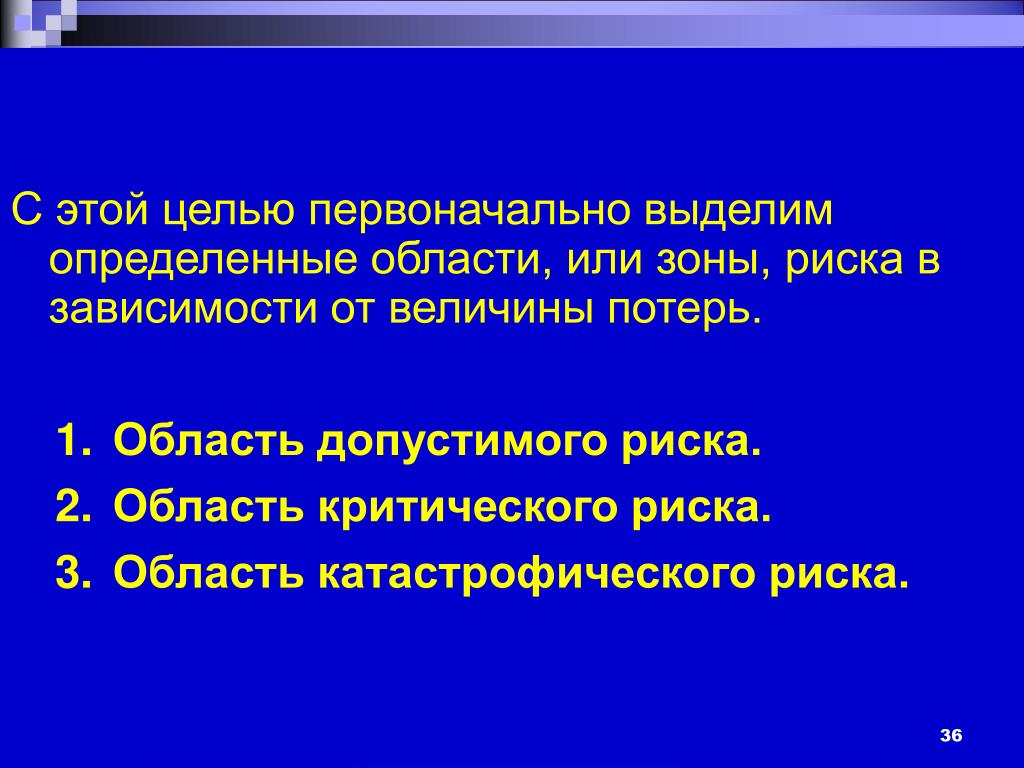 С этой целью первоначально выделим определенные области, или зоны, риска в зависимости от величины потерь.

1. Область допустимого риска.
2. Область критического риска.
3. Область катастрофического риска.

36